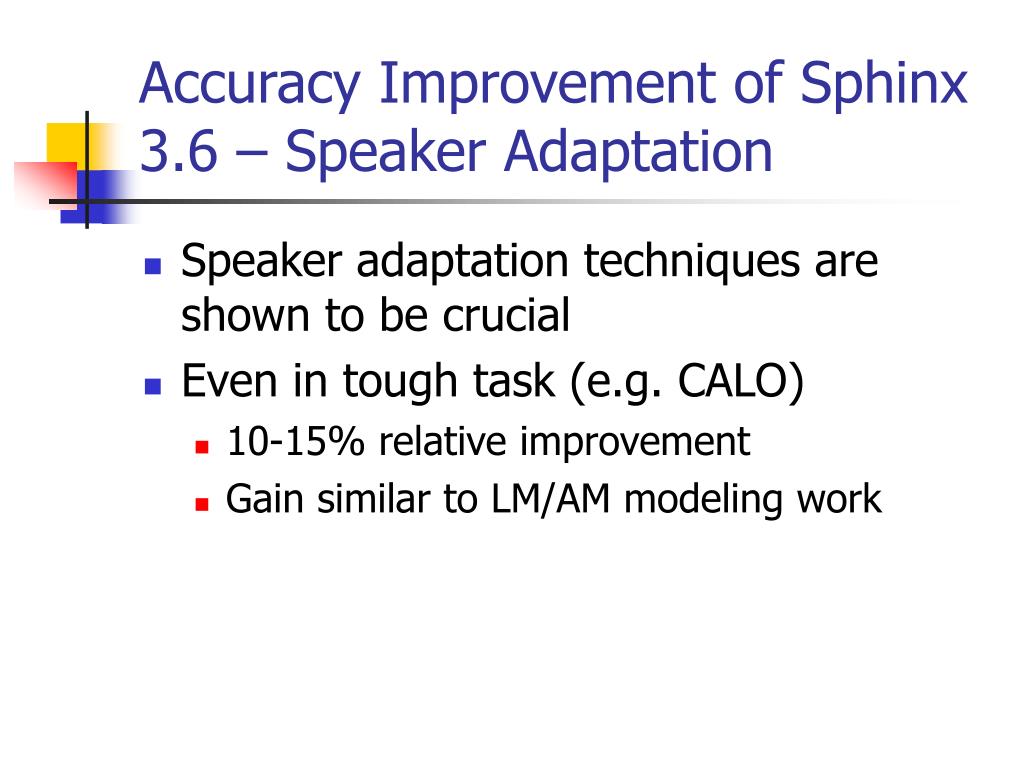 Accuracy Improvement of Sphinx 3.6 – Speaker Adaptation

- Speaker adaptation techniques are shown to be crucial
- Even in tough task (e.g. CALO)
  - 10-15% relative improvement
  - Gain similar to LM/AM modeling work